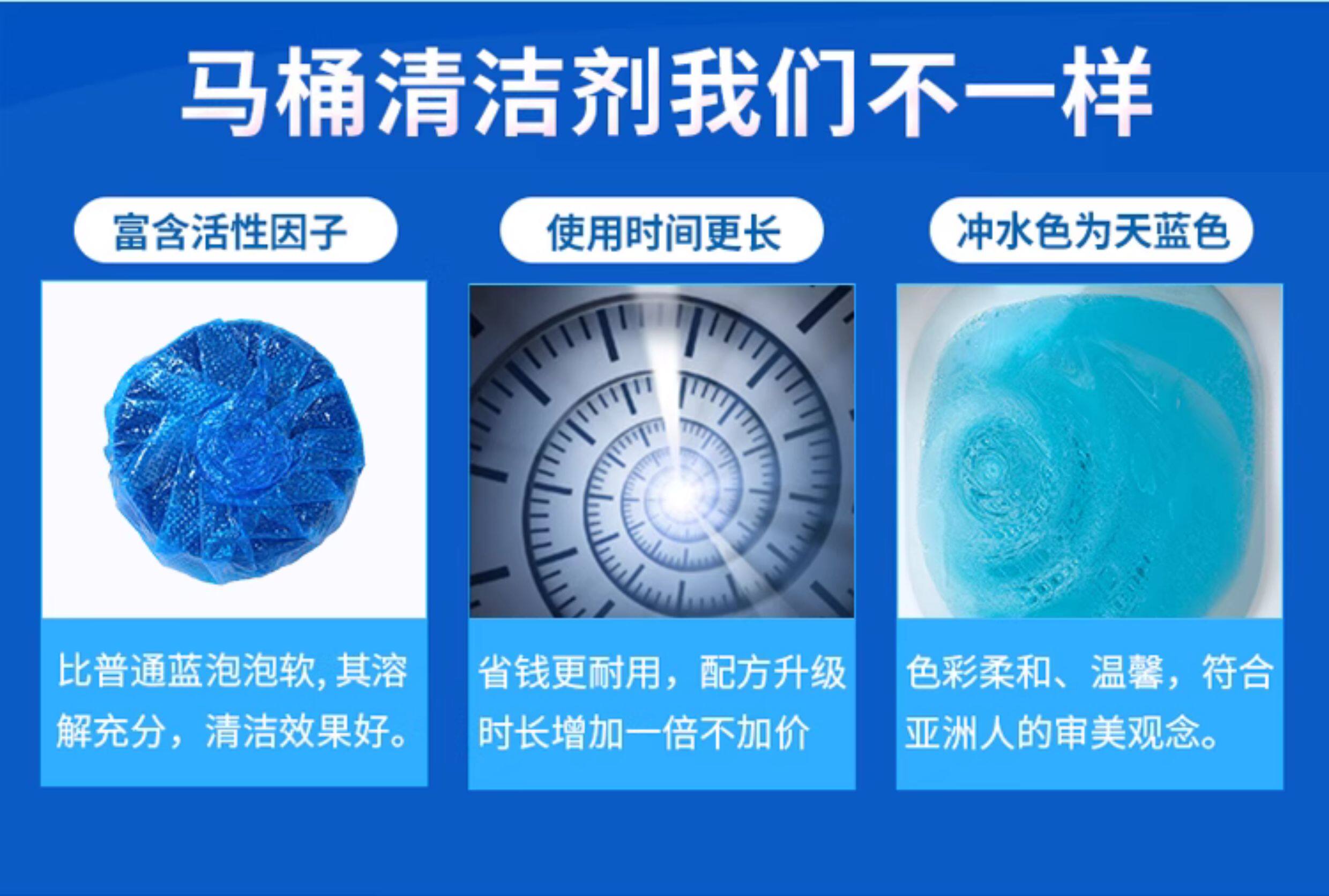 马桶清洁剂我们不一样

富含活性因子

比普通蓝泡泡软,其溶解充分，清洁效果好。

使用时间更长

省钱更耐用，配方升级时长增加一倍不加价

冲水色为天蓝色

色彩柔和、温馨，符合亚洲人的审美观念。